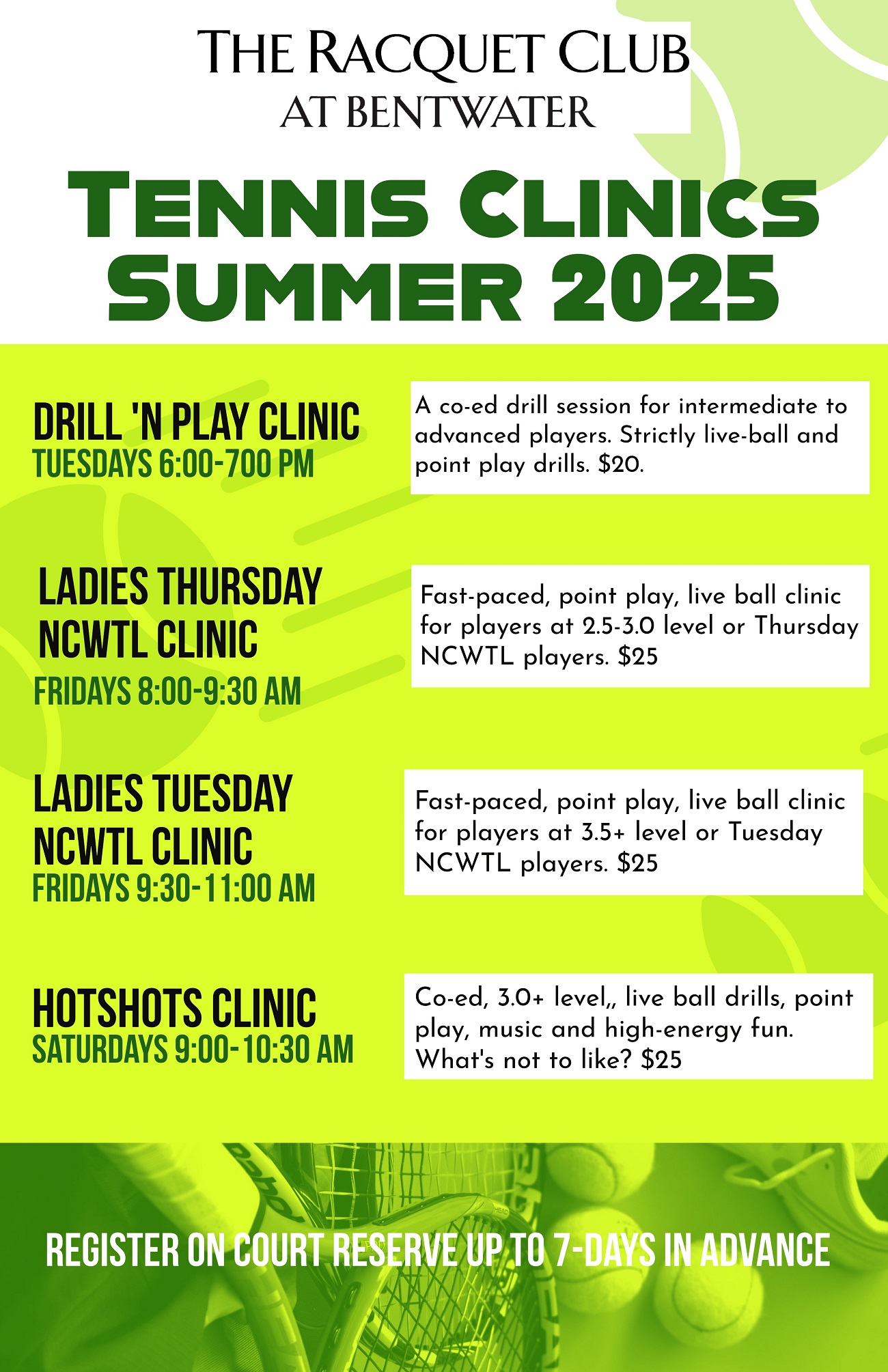 THE RACQUET CLUB
AT BENTWATER

TENNIS CLINICS
SUMMER 2025

DRILL 'N PLAY CLINIC
TUESDAYS 6:00-700 PM

A co-ed drill session for intermediate to advanced players. Strictly live-ball and point play drills. $20.

LADIES THURSDAY NCWTL CLINIC
FRIDAYS 8:00-9:30 AM

Fast-paced, point play, live ball clinic for players at 2.5-3.0 level or Thursday NCWTL players. $25

LADIES TUESDAY NCWTL CLINIC
FRIDAYS 9:30-11:00 AM

Fast-paced, point play, live ball clinic for players at 3.5+ level or Tuesday NCWTL players. $25

HOTSHOTS CLINIC
SATURDAYS 9:00-10:30 AM

Co-ed, 3.0+ level,, live ball drills, point play, music and high-energy fun. What's not to like? $25

REGISTER ON COURT RESERVE UP TO 7-DAYS IN ADVANCE